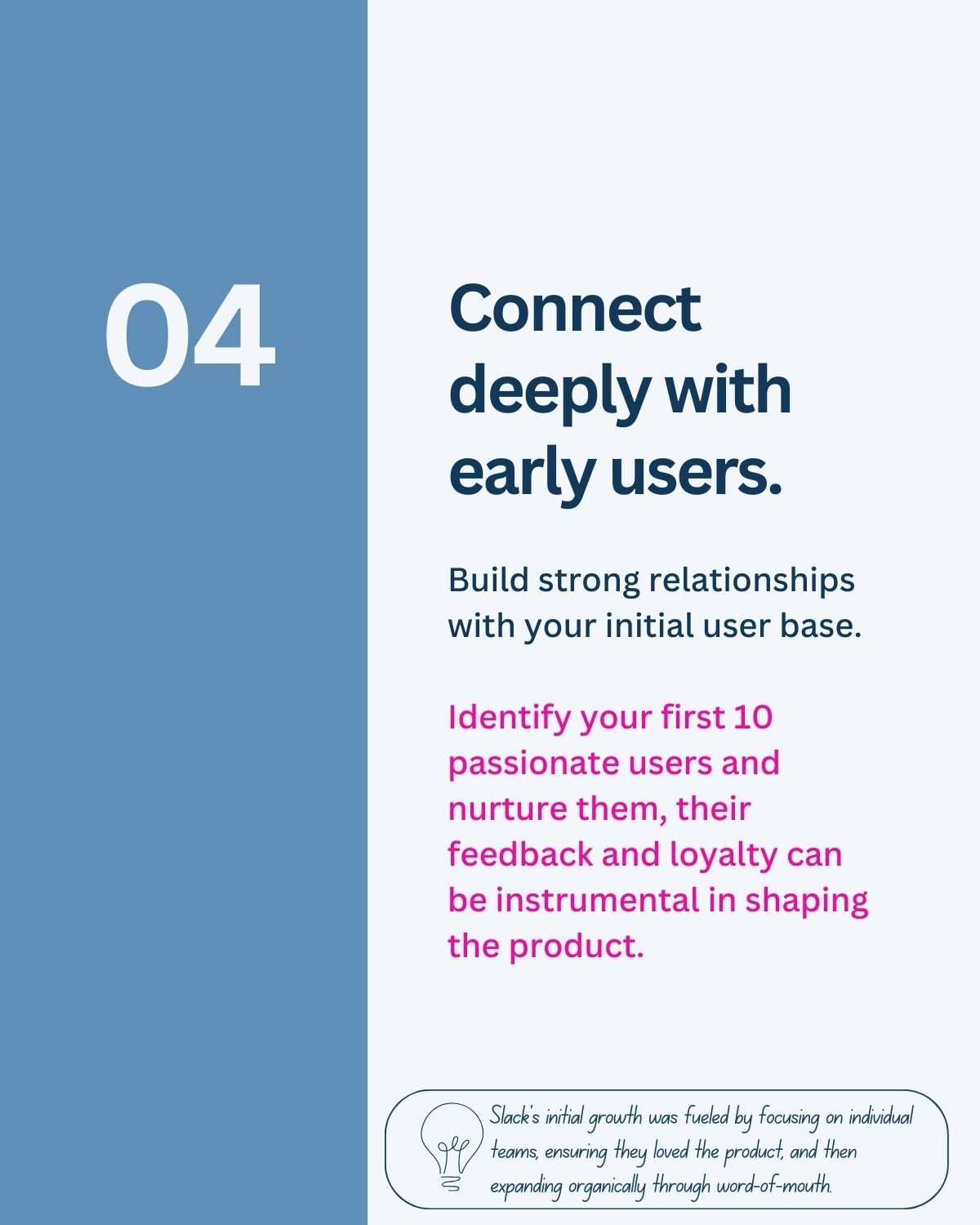 04

Connect deeply with early users.

Build strong relationships with your initial user base.

Identify your first 10 passionate users and nurture them, their feedback and loyalty can be instrumental in shaping the product.

Slack's initial growth was fueled by focusing on individual teams, ensuring they loved the product, and then expanding organically through word-of-mouth.